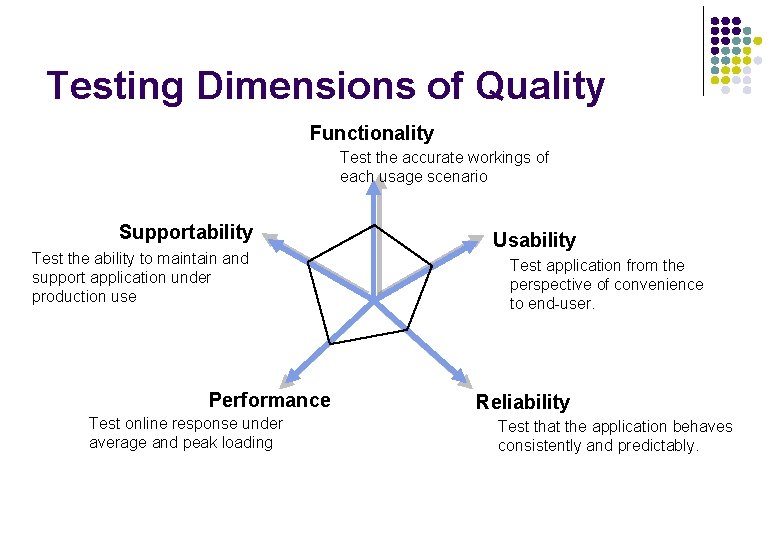 Testing Dimensions of Quality

Functionality

Test the accurate workings of each usage scenario

Supportability

Test the ability to maintain and support application under production use

Usability

Test application from the perspective of convenience to end-user.

Performance

Test online response under average and peak loading

Reliability

Test that the application behaves consistently and predictably.